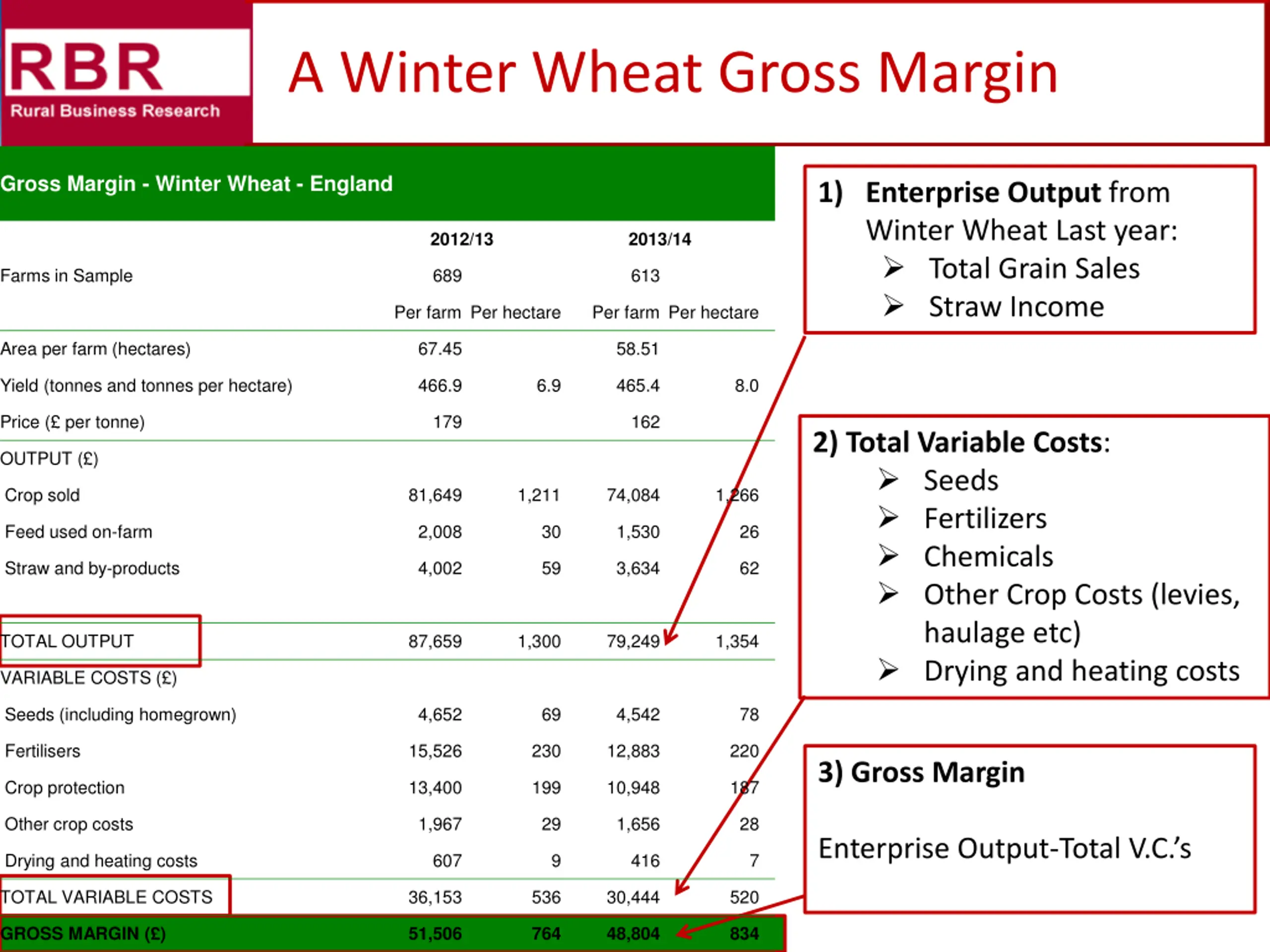 RBR
Rural Business Research

A Winter Wheat Gross Margin

Gross Margin - Winter Wheat - England

| | 2012/13 | | 2013/14 | |
|---|---|---|---|---|
| Farms in Sample | 689 | | 613 | |
| | Per farm | Per hectare | Per farm | Per hectare |
| Area per farm (hectares) | 67.45 | | 58.51 | |
| Yield (tonnes and tonnes per hectare) | 466.9 | 6.9 | 465.4 | 8.0 |
| Price (£ per tonne) | 179 | | 162 | |
| OUTPUT (£) | | | | |
| Crop sold | 81,649 | 1,211 | 74,084 | 1,266 |
| Feed used on-farm | 2,008 | 30 | 1,530 | 26 |
| Straw and by-products | 4,002 | 59 | 3,634 | 62 |
| TOTAL OUTPUT | 87,659 | 1,300 | 79,249 | 1,354 |
| VARIABLE COSTS (£) | | | | |
| Seeds (including homegrown) | 4,652 | 69 | 4,542 | 78 |
| Fertilisers | 15,526 | 230 | 12,883 | 220 |
| Crop protection | 13,400 | 199 | 10,948 | 187 |
| Other crop costs | 1,967 | 29 | 1,656 | 28 |
| Drying and heating costs | 607 | 9 | 416 | 7 |
| TOTAL VARIABLE COSTS | 36,153 | 536 | 30,444 | 520 |
| GROSS MARGIN (£) | 51,506 | 764 | 48,804 | 834 |

1) Enterprise Output from Winter Wheat Last year:
➢ Total Grain Sales
➢ Straw Income

2) Total Variable Costs:
➢ Seeds
➢ Fertilizers
➢ Chemicals
➢ Other Crop Costs (levies, haulage etc)
➢ Drying and heating costs

3) Gross Margin

Enterprise Output-Total V.C.'s